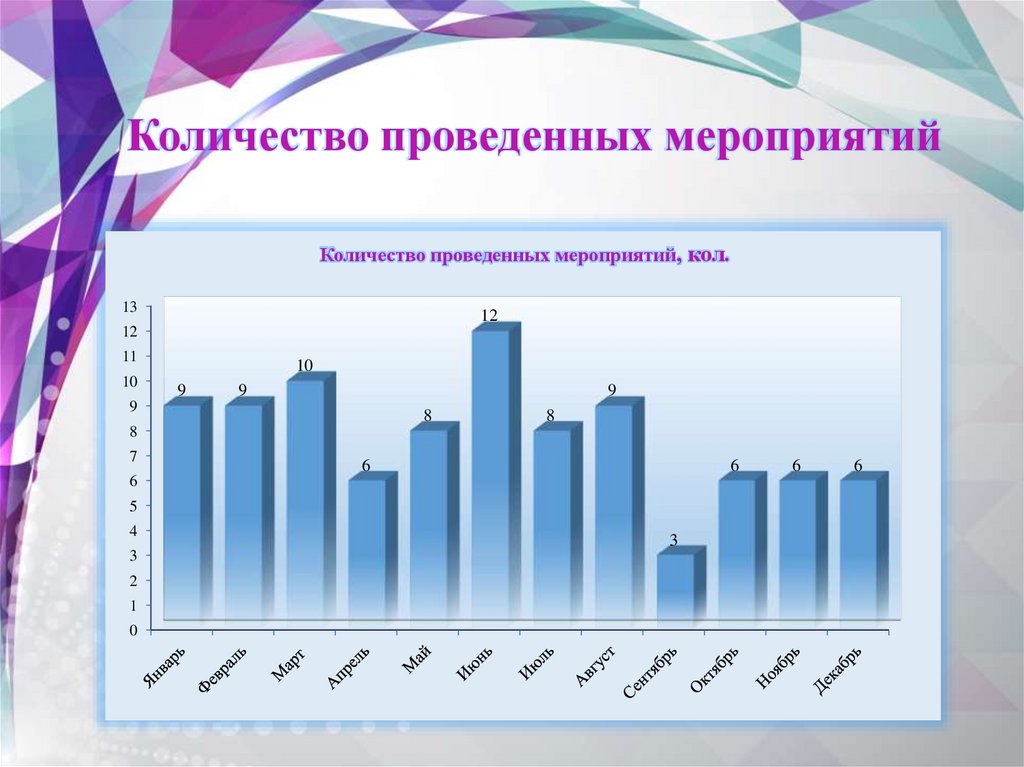 Количество проведенных мероприятий

Количество проведенных мероприятий, кол.

13
12
11
10
9
8
7
6
5
4
3
2
1
0

9 9 10 6 8 12 8 9 3 6 6 6

Январь
Февраль
Март
Апрель
Май
Июнь
Июль
Август
Сентябрь
Октябрь
Ноябрь
Декабрь